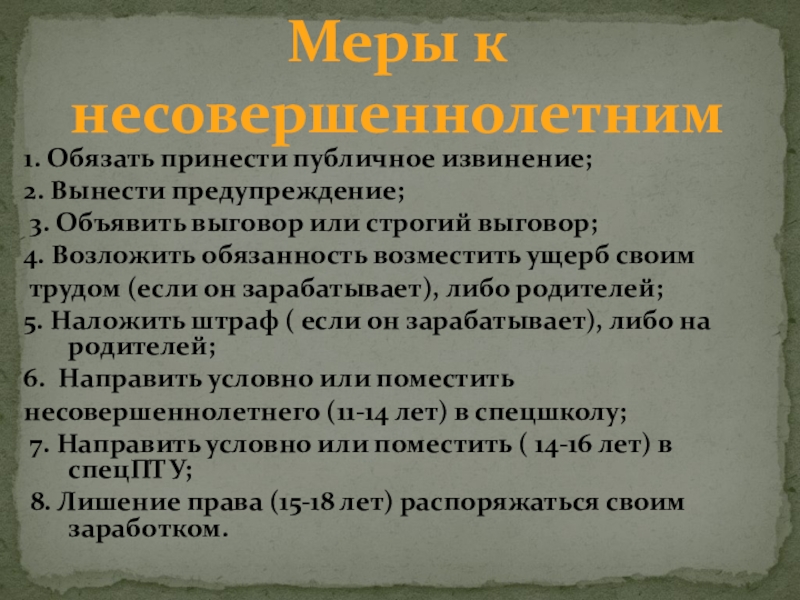 Меры к несовершеннолетним

1. Обязать принести публичное извинение;

2. Вынести предупреждение;

3. Объявить выговор или строгий выговор;

4. Возложить обязанность возместить ущерб своим трудом (если он зарабатывает), либо родителей;

5. Наложить штраф ( если он зарабатывает), либо на родителей;

6. Направить условно или поместить несовершеннолетнего (11-14 лет) в спецшколу;

7. Направить условно или поместить ( 14-16 лет) в спецПТУ;

8. Лишение права (15-18 лет) распоряжаться своим заработком.